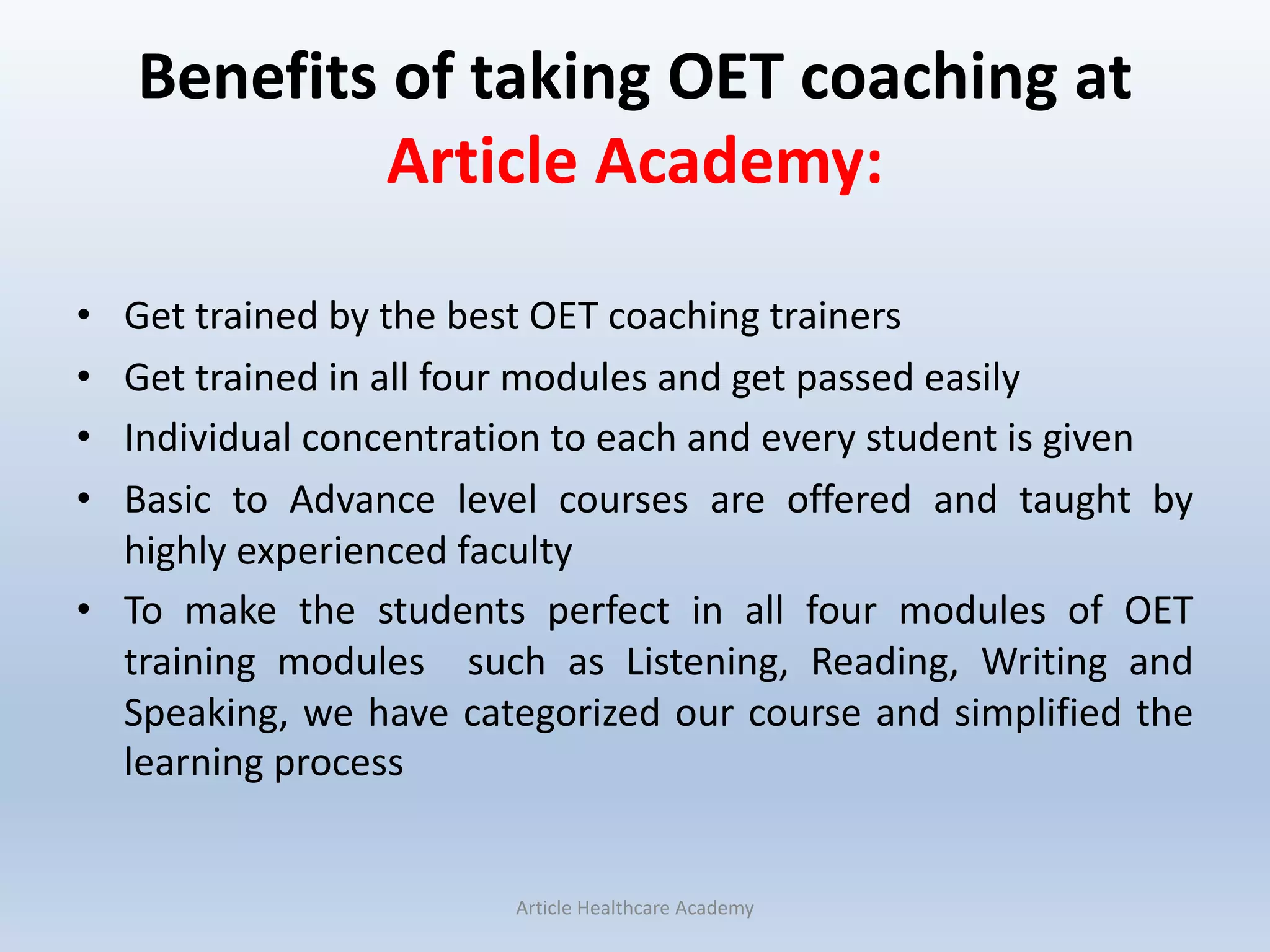 Benefits of taking OET coaching at Article Academy:

• Get trained by the best OET coaching trainers
• Get trained in all four modules and get passed easily
• Individual concentration to each and every student is given
• Basic to Advance level courses are offered and taught by highly experienced faculty
• To make the students perfect in all four modules of OET training modules such as Listening, Reading, Writing and Speaking, we have categorized our course and simplified the learning process

Article Healthcare Academy